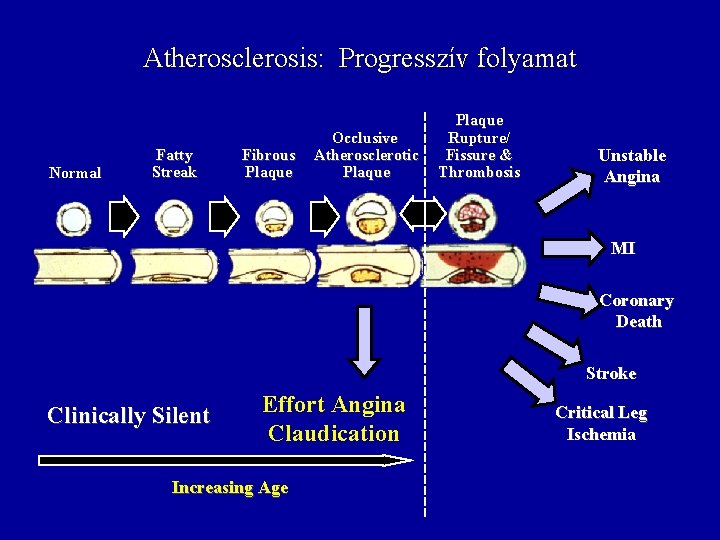 Atherosclerosis: Progresszív folyamat

Normal

Fatty Streak

Fibrous Plaque

Occlusive Atherosclerotic Plaque

Plaque Rupture/ Fissure & Thrombosis

Unstable Angina

MI

Coronary Death

Stroke

Critical Leg Ischemia

Clinically Silent

Effort Angina Claudication

Increasing Age